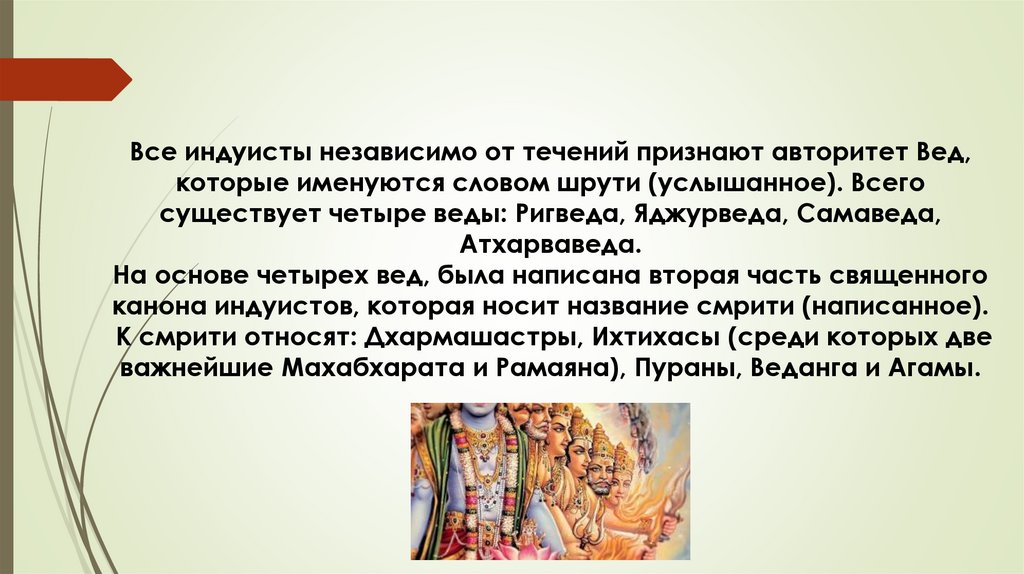 Все индуисты независимо от течений признают авторитет Вед, которые именуются словом шрути (услышанное). Всего существует четыре веды: Ригведа, Яджурведа, Самаведа, Атхарваведа.
На основе четырех вед, была написана вторая часть священного канона индуистов, которая носит название смрити (написанное). К смрити относят: Дхармашастры, Ихтихасы (среди которых две важнейшие Махабхарата и Рамаяна), Пураны, Веданга и Агамы.